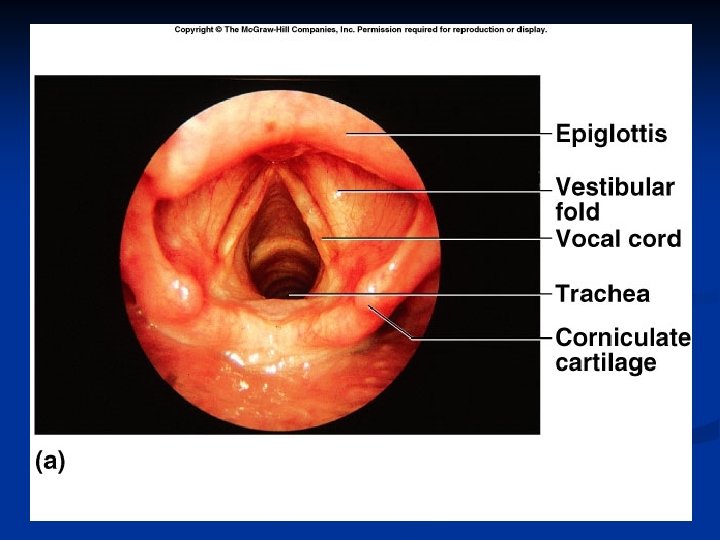 Copyright © The McGraw-Hill Companies, Inc. Permission required for reproduction or display.

Epiglottis

Vestibular fold

Vocal cord

Trachea

Corniculate cartilage

(a)